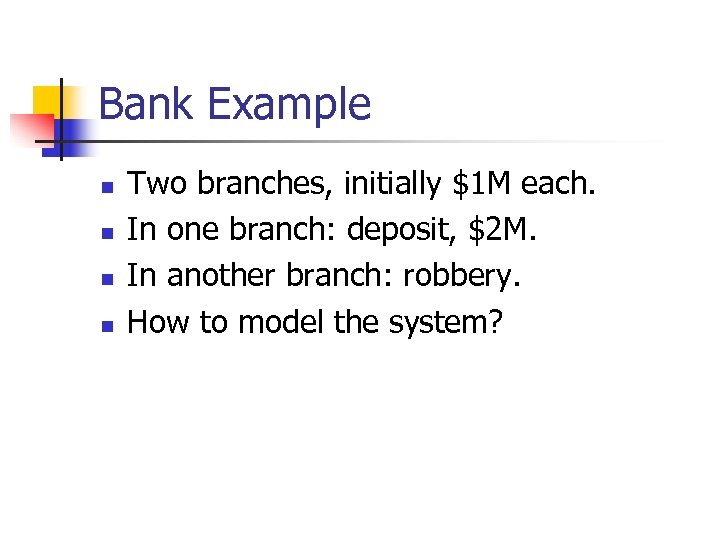 Bank Example

- Two branches, initially \$1M each.
- In one branch: deposit, \$2M.
- In another branch: robbery.
- How to model the system?